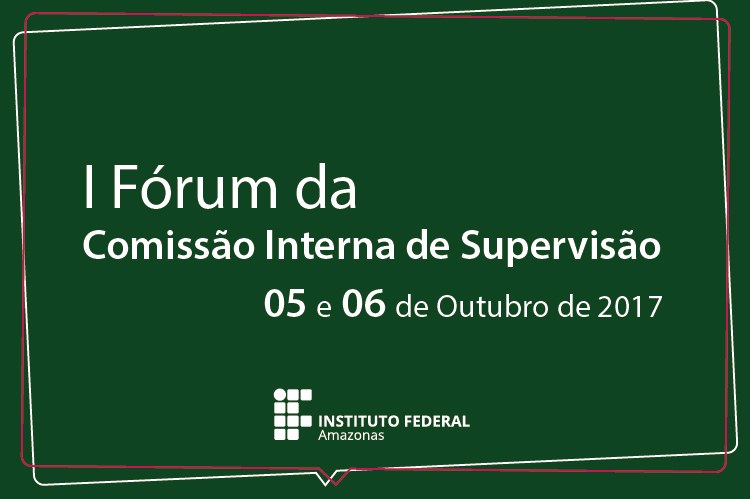 I Fórum da
Comissão Interna de Supervisão
05 e 06 de Outubro de 2017

INSTITUTO FEDERAL
Amazonas